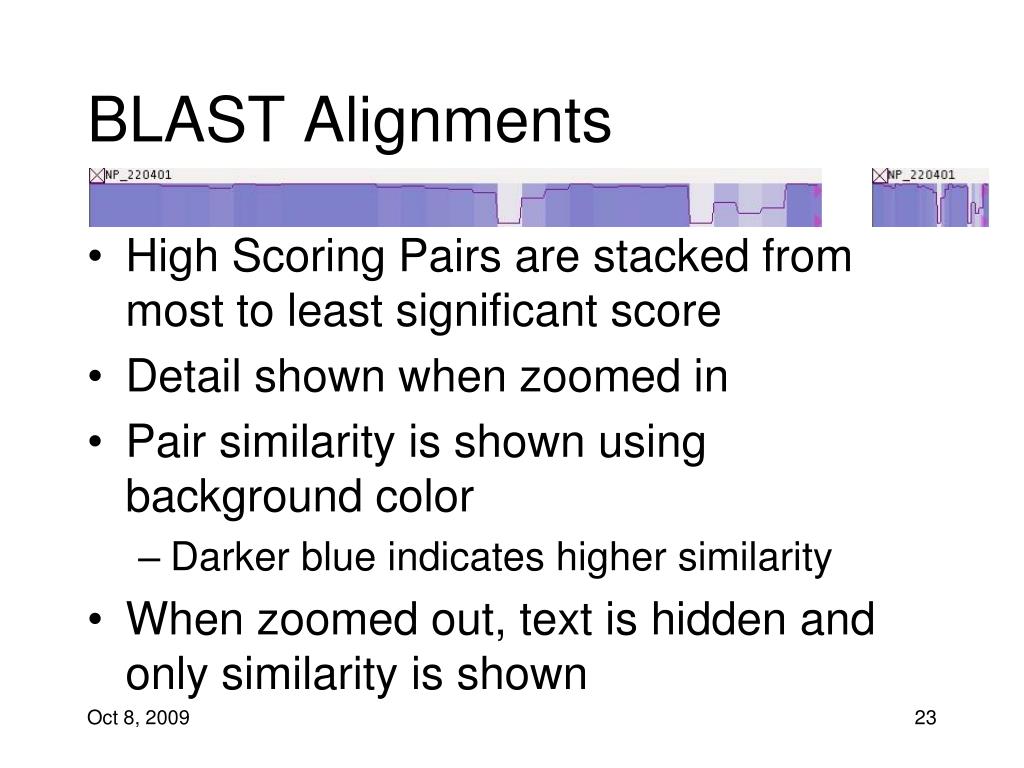 BLAST Alignments

NP_220401

NP_220401

• High Scoring Pairs are stacked from most to least significant score
• Detail shown when zoomed in
• Pair similarity is shown using background color
– Darker blue indicates higher similarity
• When zoomed out, text is hidden and only similarity is shown

Oct 8, 2009

23